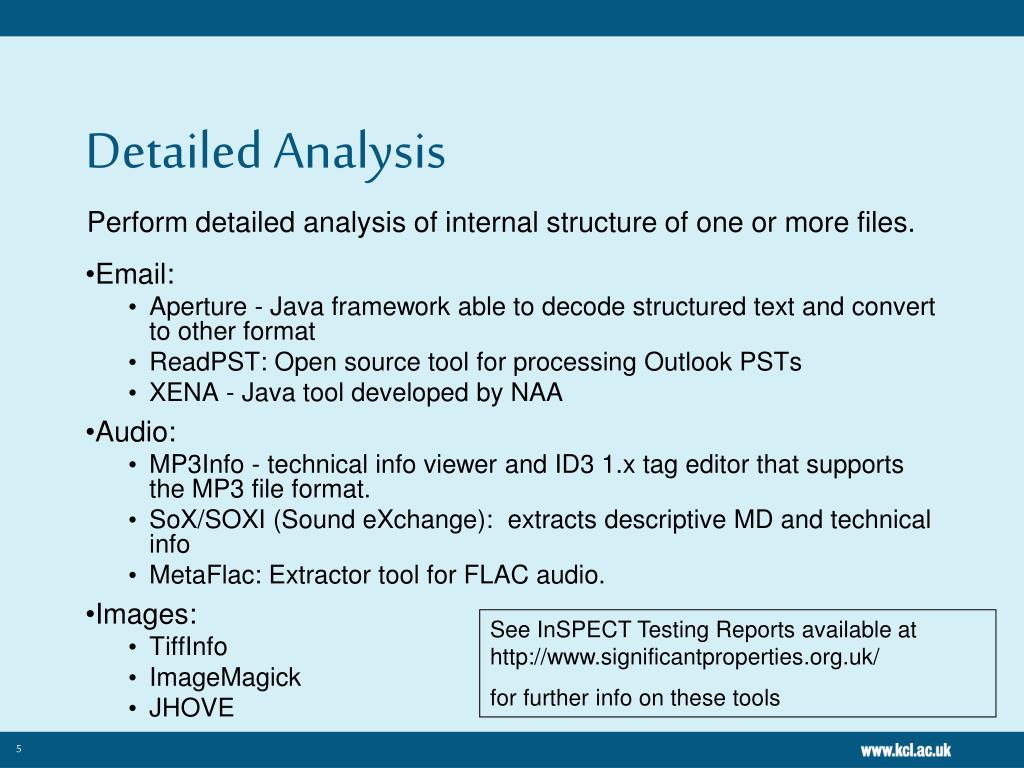 Detailed Analysis

Perform detailed analysis of internal structure of one or more files.

•Email:
• Aperture - Java framework able to decode structured text and convert to other format
• ReadPST: Open source tool for processing Outlook PSTs
• XENA - Java tool developed by NAA

•Audio:
• MP3Info - technical info viewer and ID3 1.x tag editor that supports the MP3 file format.
• SoX/SOXI (Sound eXchange): extracts descriptive MD and technical info
• MetaFlac: Extractor tool for FLAC audio.

•Images:
• TiffInfo
• ImageMagick
• JHOVE

See InSPECT Testing Reports available at http://www.significantproperties.org.uk/

for further info on these tools

5

www.kcl.ac.uk